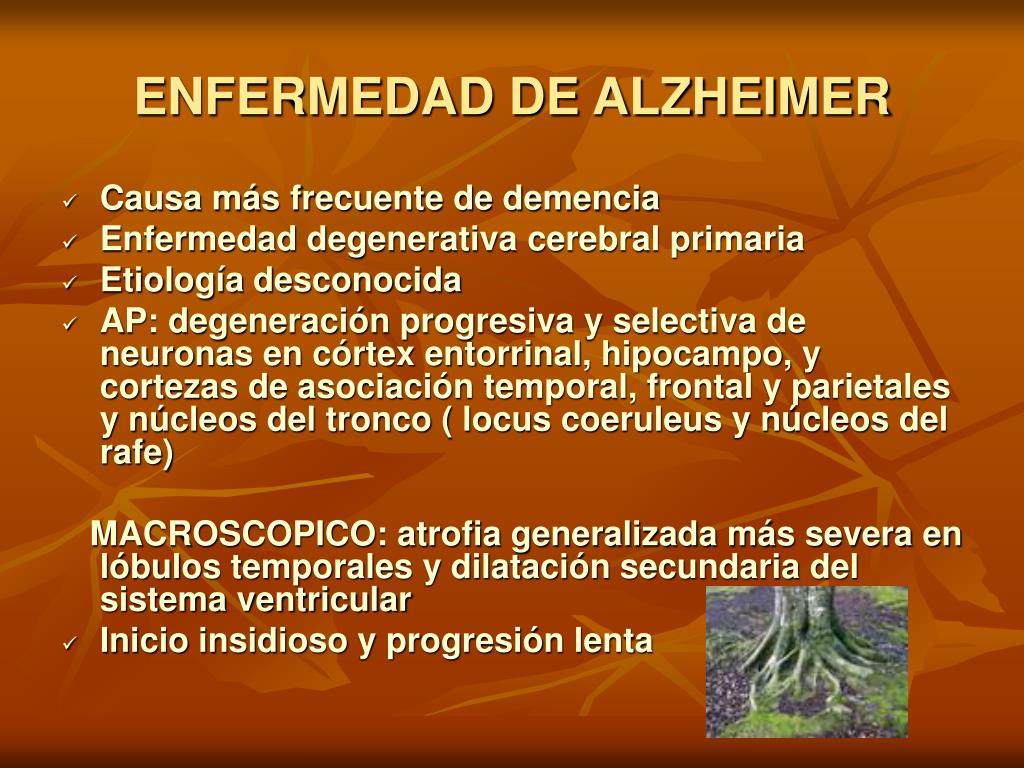 ENFERMEDAD DE ALZHEIMER

✓ Causa más frecuente de demencia
✓ Enfermedad degenerativa cerebral primaria
✓ Etiología desconocida
✓ AP: degeneración progresiva y selectiva de neuronas en córtex entorrinal, hipocampo, y cortezas de asociación temporal, frontal y parietales y núcleos del tronco ( locus coeruleus y núcleos del rafe)

MACROSCOPICO: atrofia generalizada más severa en lóbulos temporales y dilatación secundaria del sistema ventricular
✓ Inicio insidioso y progresión lenta